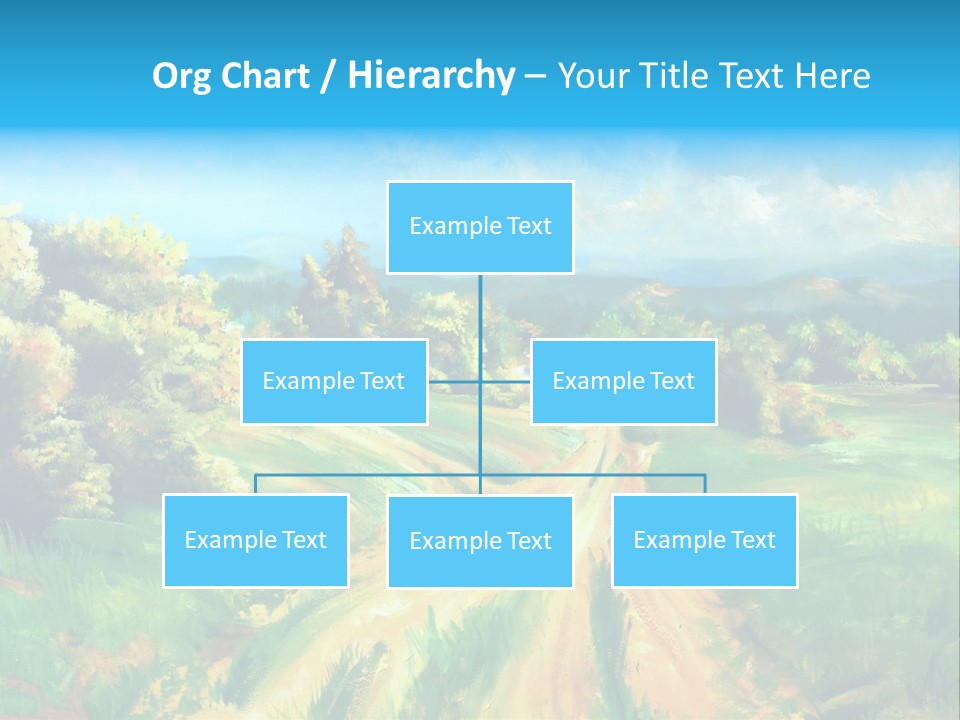 Org Chart / Hierarchy – Your Title Text Here

Example Text

Example Text

Example Text

Example Text

Example Text

Example Text